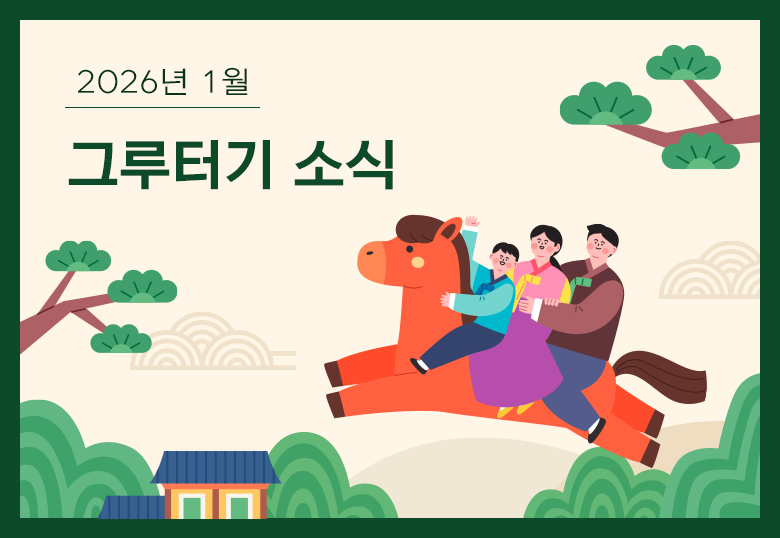 2026년 1월

그루터기 소식